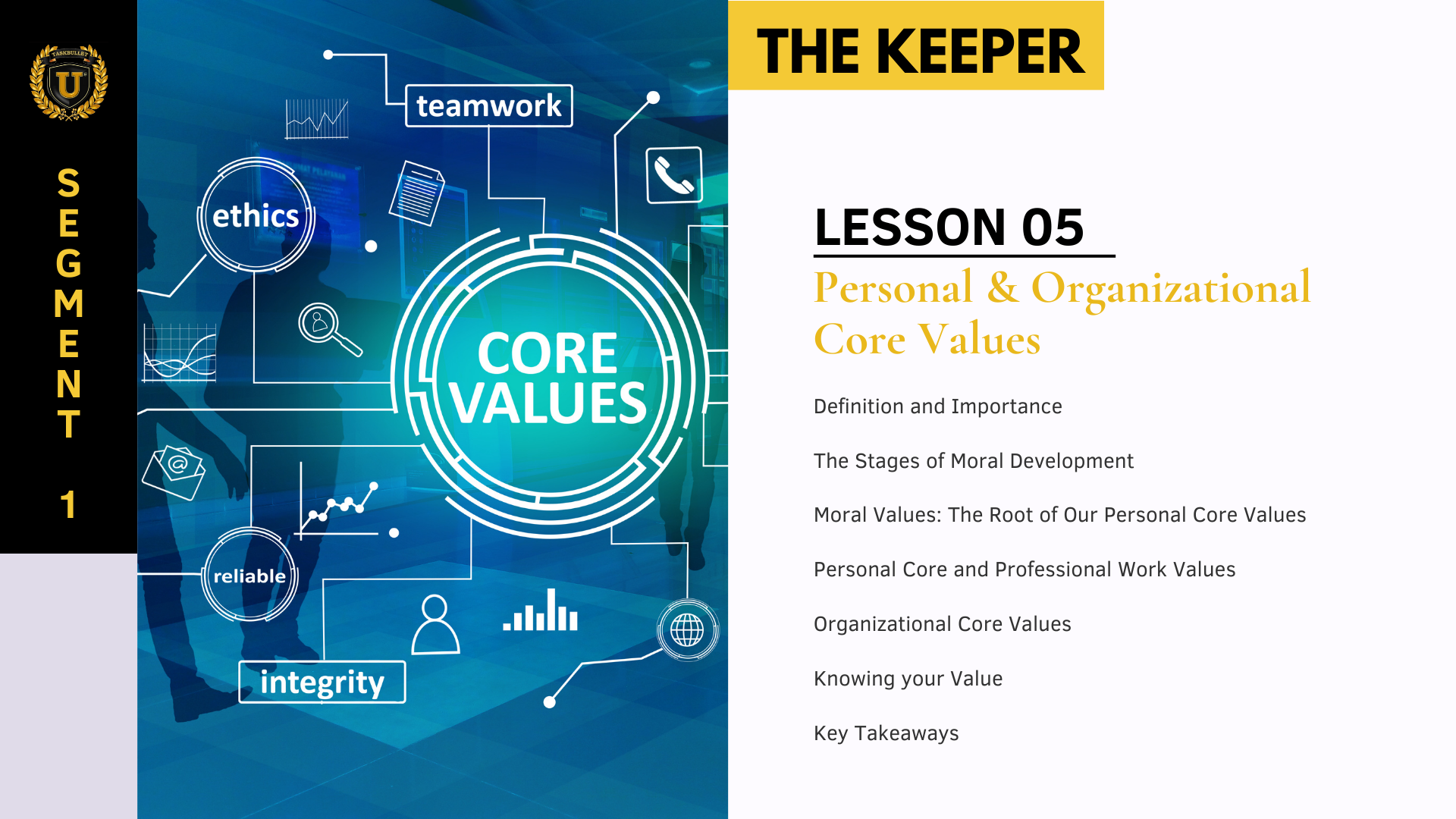 TASKBULLET
U

SEGMENT 1

teamwork

ethics

CORE VALUES

reliable

integrity

THE KEEPER

LESSON 05

Personal & Organizational Core Values

Definition and Importance

The Stages of Moral Development

Moral Values: The Root of Our Personal Core Values

Personal Core and Professional Work Values

Organizational Core Values

Knowing your Value

Key Takeaways